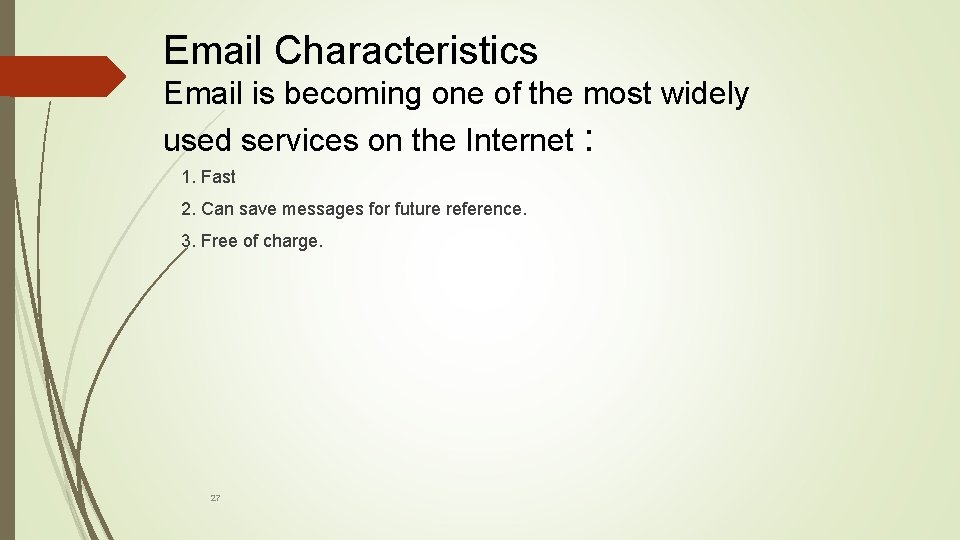 Email Characteristics

Email is becoming one of the most widely used services on the Internet :

1. Fast

2. Can save messages for future reference.

3. Free of charge.

27